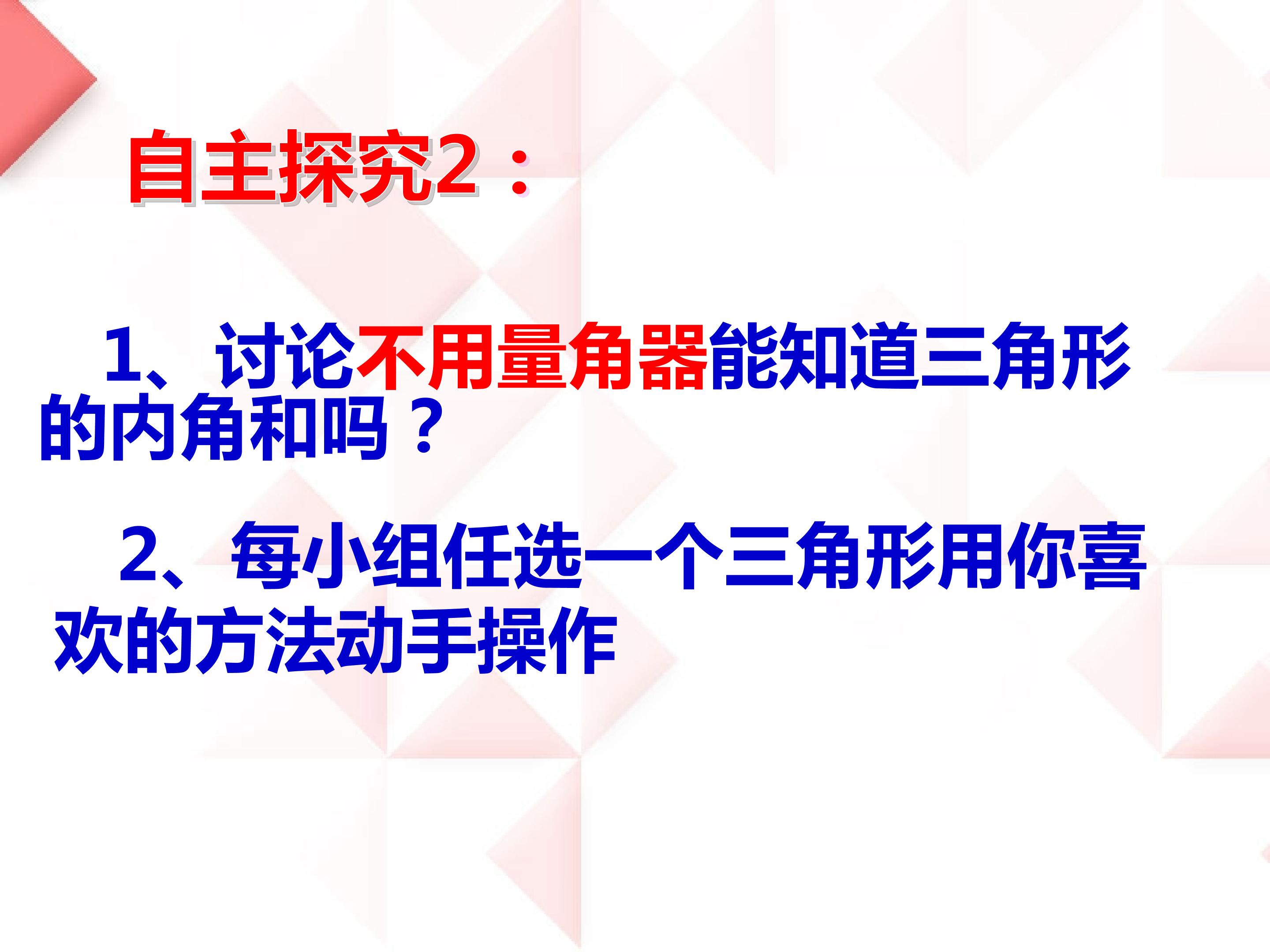 自主探究2：

1、讨论不用量角器能知道三角形的内角和吗？

2、每小组任选一个三角形用你喜欢的方法动手操作